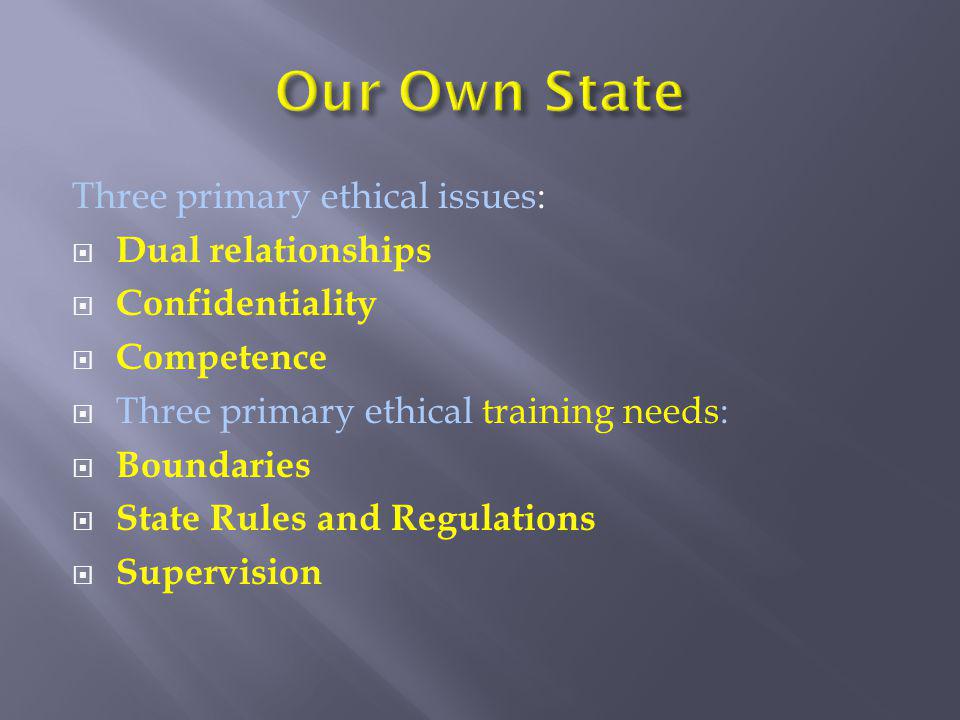 Our Own State

Three primary ethical issues:

- Dual relationships
- Confidentiality
- Competence
- Three primary ethical training needs:
- Boundaries
- State Rules and Regulations
- Supervision